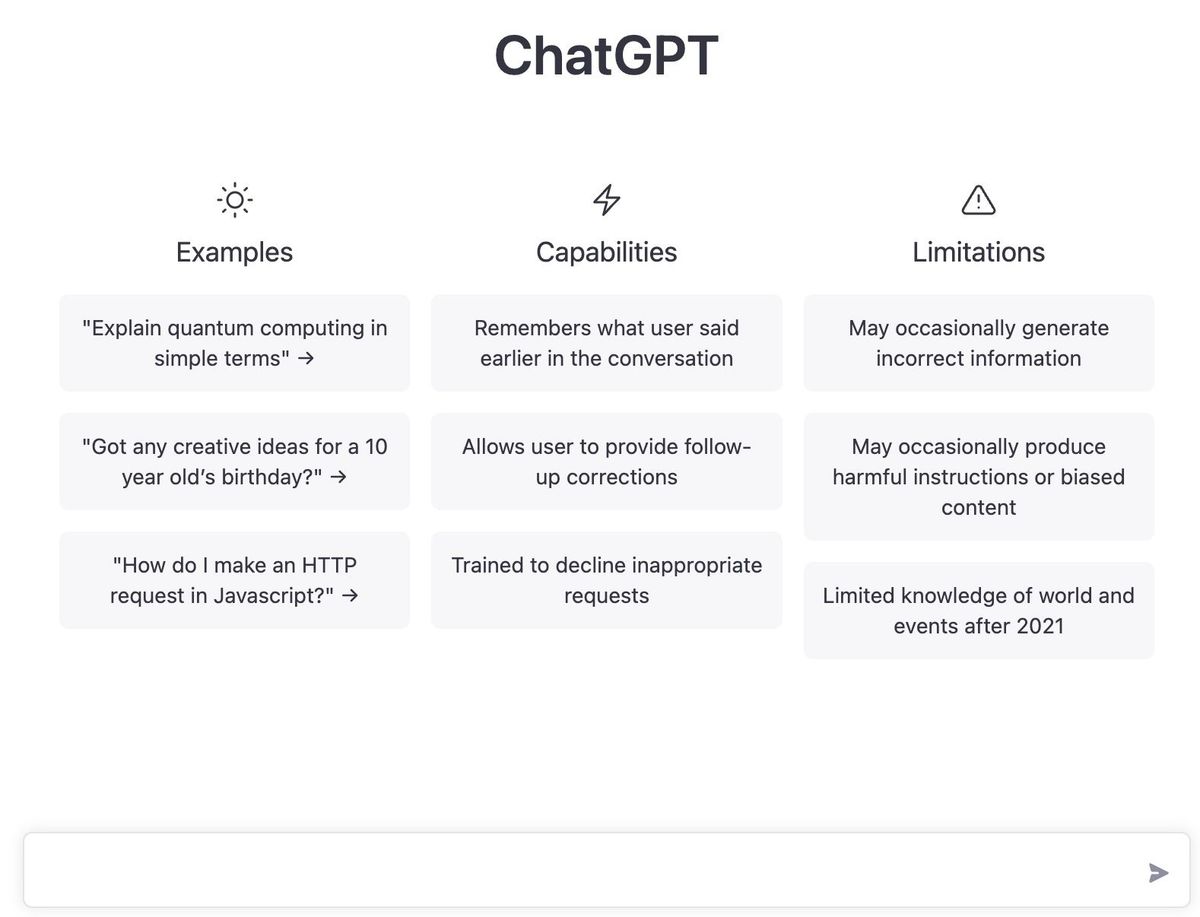 ChatGPT

Examples

"Explain quantum computing in simple terms" →

"Got any creative ideas for a 10 year old's birthday?" →

"How do I make an HTTP request in Javascript?" →

Capabilities

Remembers what user said earlier in the conversation

Allows user to provide follow-up corrections

Trained to decline inappropriate requests

Limitations

May occasionally generate incorrect information

May occasionally produce harmful instructions or biased content

Limited knowledge of world and events after 2021